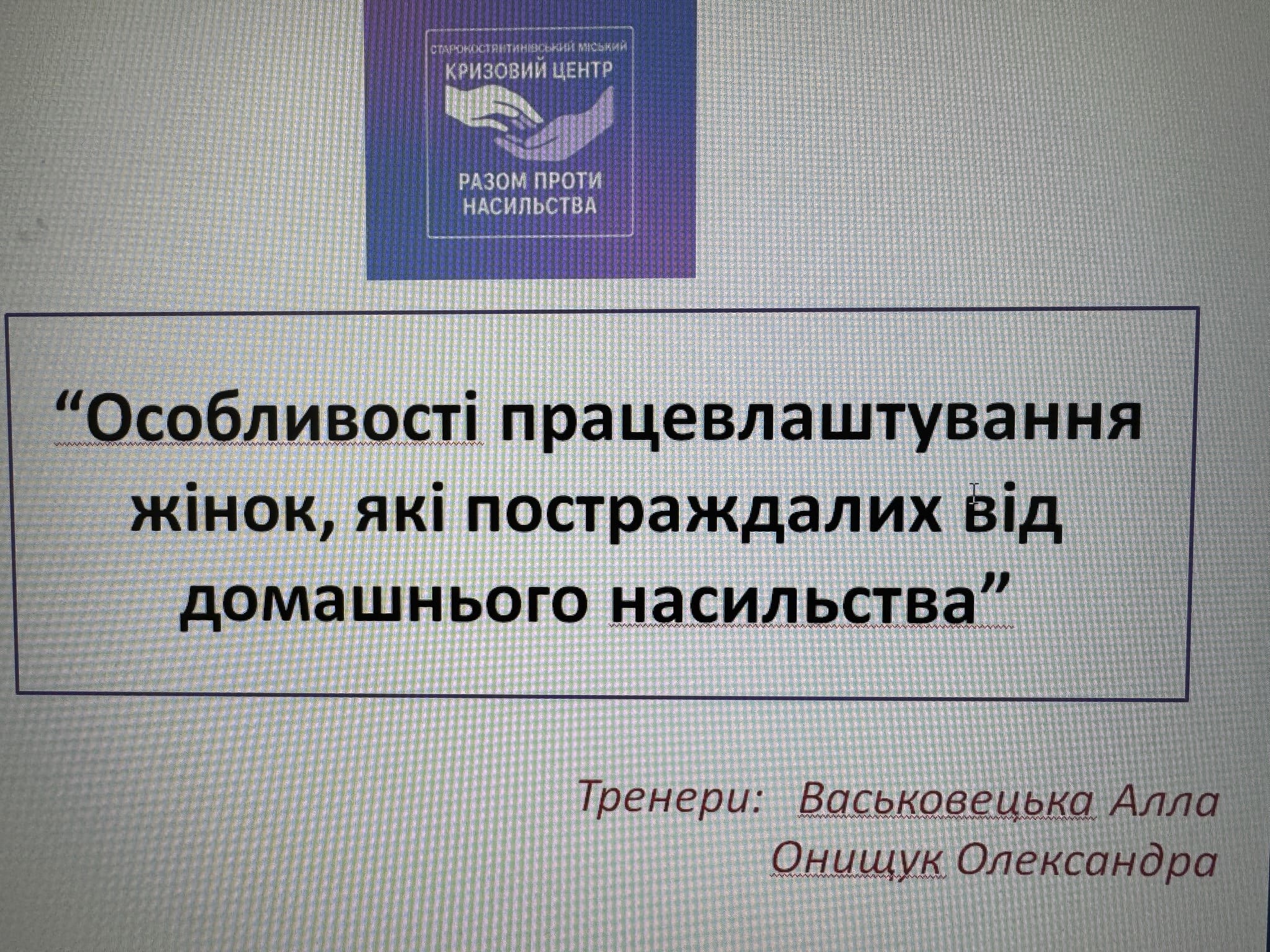 СТАРОКОСТЯНТИНІВСЬКИЙ МІСЬКИЙ
КРИЗОВИЙ ЦЕНТР

РАЗОМ ПРОТИ НАСИЛЬСТВА

“Особливості працевлаштування жінок, які постраждалих від домашнього насильства”

Тренери: Васьковецька Алла
Онищук Олександра